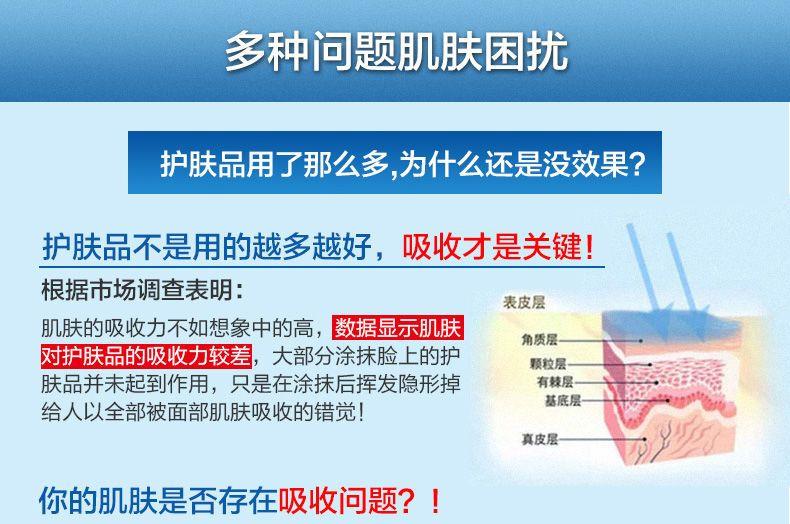 多种问题肌肤困扰

护肤品用了那么多,为什么还是没效果?

护肤品不是用的越多越好，吸收才是关键！

根据市场调查表明：

肌肤的吸收力不如想象中的高，数据显示肌肤对护肤品的吸收力较差，大部分涂抹脸上的护肤品并未起到作用，只是在涂抹后挥发隐形掉给人以全部被面部肌肤吸收的错觉！

表皮层
角质层
颗粒层
有棘层
基底层
真皮层

你的肌肤是否存在吸收问题？！